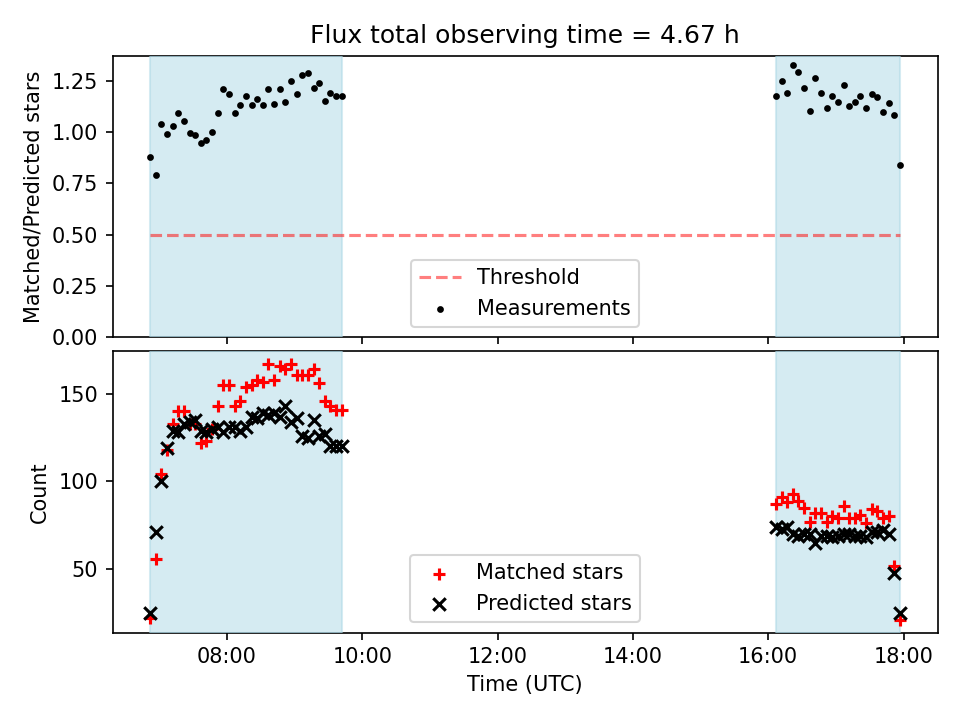 Flux total observing time = 4.67 h

Matched/Predicted stars

1.25
1.00
0.75
0.50
0.25
0.00

Threshold
Measurements

Count

150
100
50

Matched stars
Predicted stars

08:00
10:00
12:00
14:00
16:00
18:00

Time (UTC)